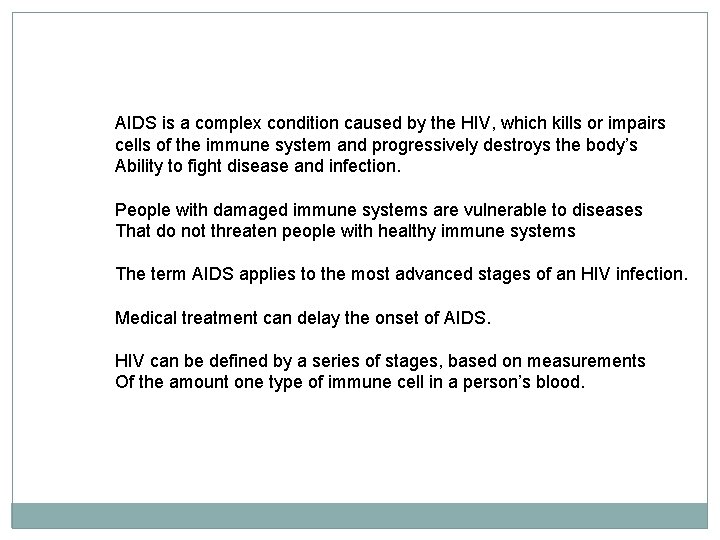 AIDS is a complex condition caused by the HIV, which kills or impairs cells of the immune system and progressively destroys the body's Ability to fight disease and infection.

People with damaged immune systems are vulnerable to diseases That do not threaten people with healthy immune systems

The term AIDS applies to the most advanced stages of an HIV infection.

Medical treatment can delay the onset of AIDS.

HIV can be defined by a series of stages, based on measurements Of the amount one type of immune cell in a person's blood.